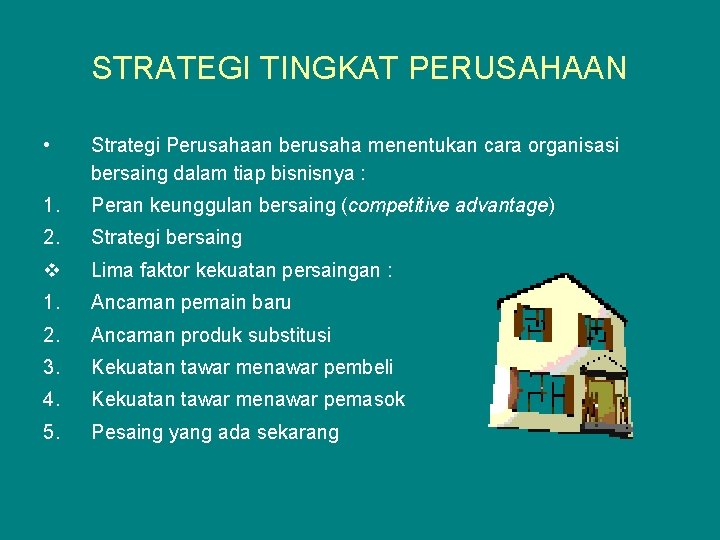 STRATEGI TINGKAT PERUSAHAAN

• Strategi Perusahaan berusaha menentukan cara organisasi bersaing dalam tiap bisnisnya :

1. Peran keunggulan bersaing (competitive advantage)
2. Strategi bersaing

❖ Lima faktor kekuatan persaingan :

1. Ancaman pemain baru
2. Ancaman produk substitusi
3. Kekuatan tawar menawar pembeli
4. Kekuatan tawar menawar pemasok
5. Pesaing yang ada sekarang